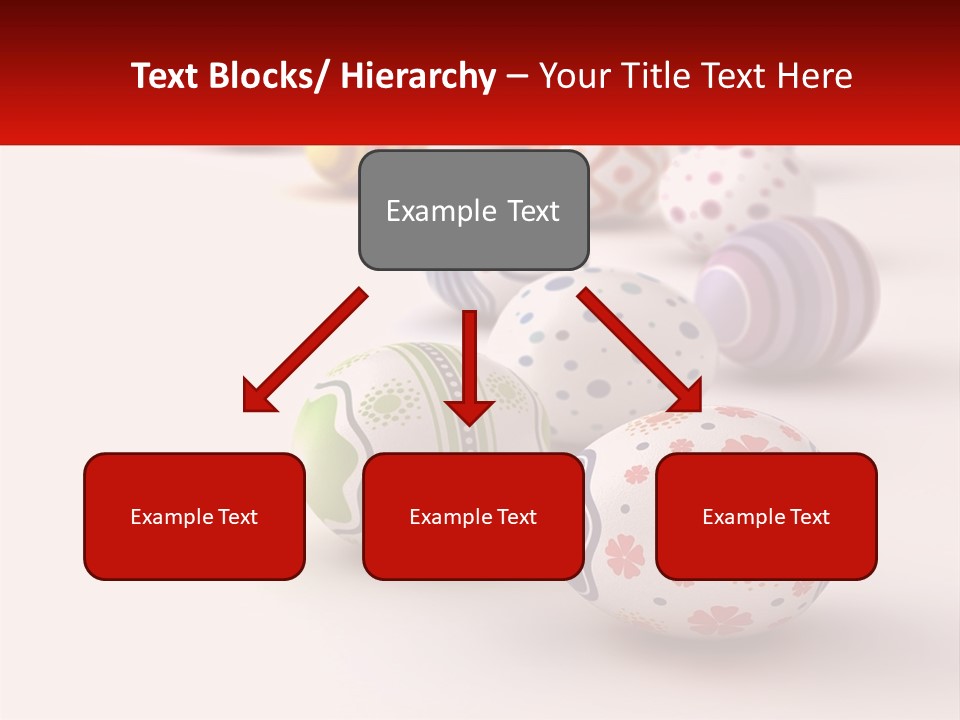 Text Blocks/ Hierarchy – Your Title Text Here

Example Text

Example Text

Example Text

Example Text